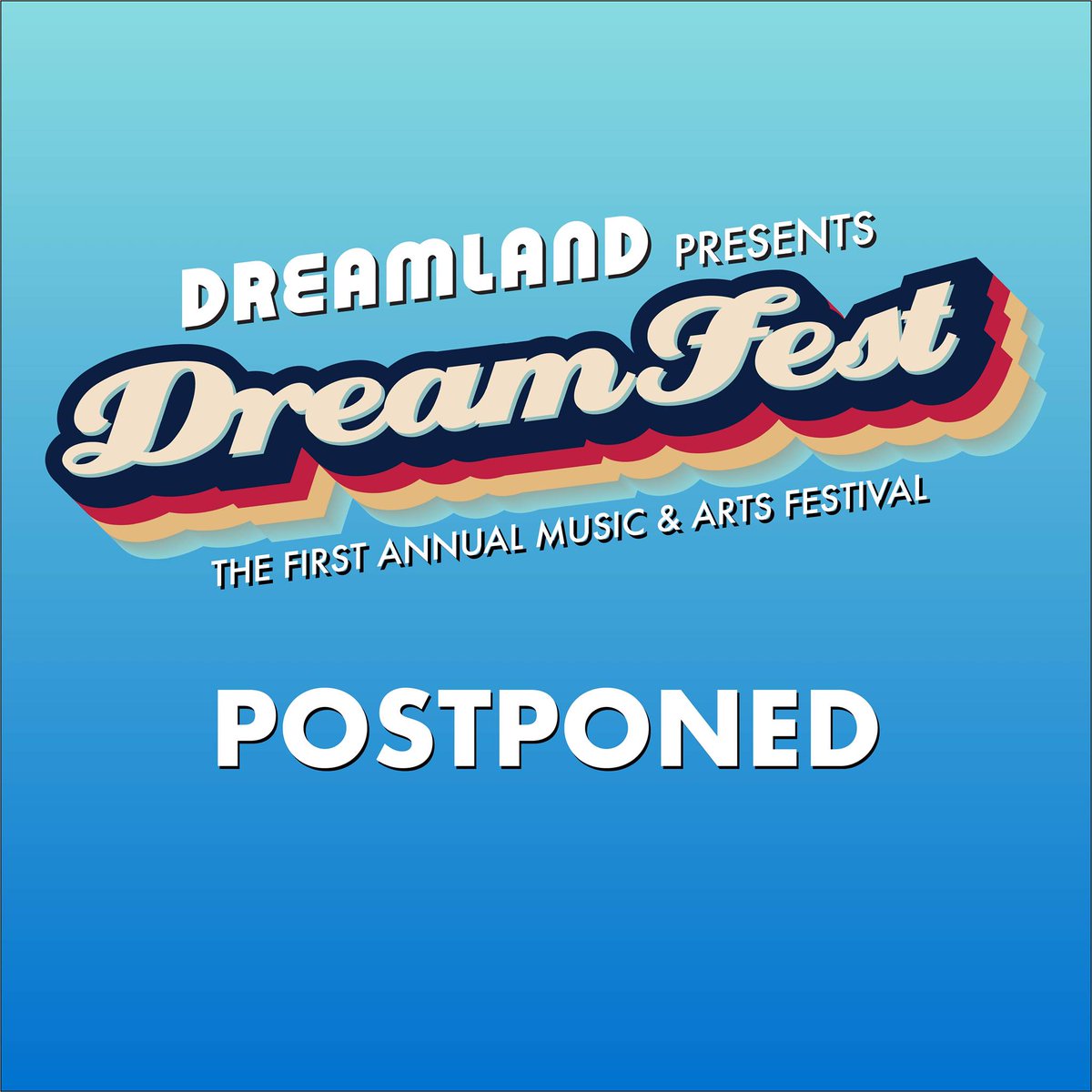 DREAMLAND PRESENTS

DreamFest

THE FIRST ANNUAL MUSIC & ARTS FESTIVAL

POSTPONED